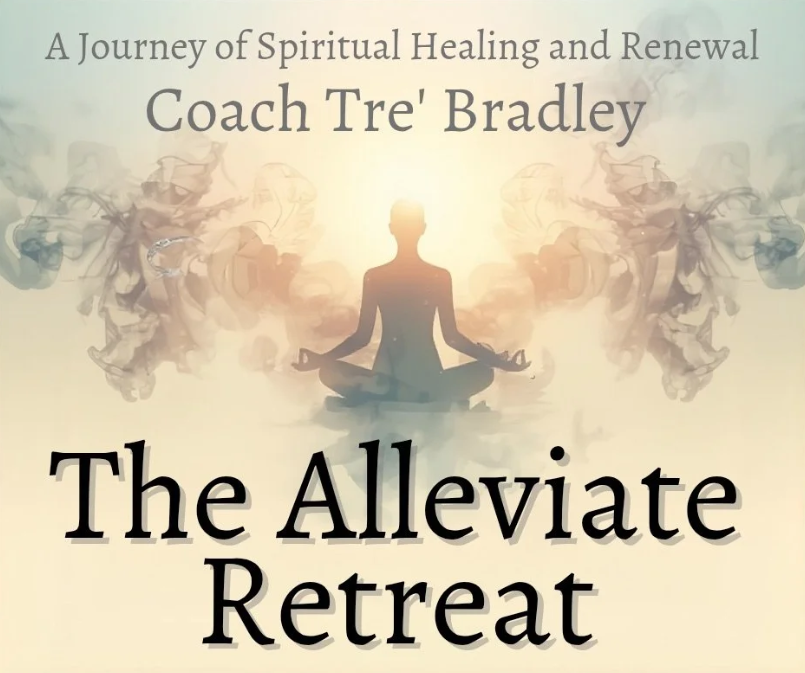 A Journey of Spiritual Healing and Renewal
Coach Tre' Bradley

The Alleviate Retreat